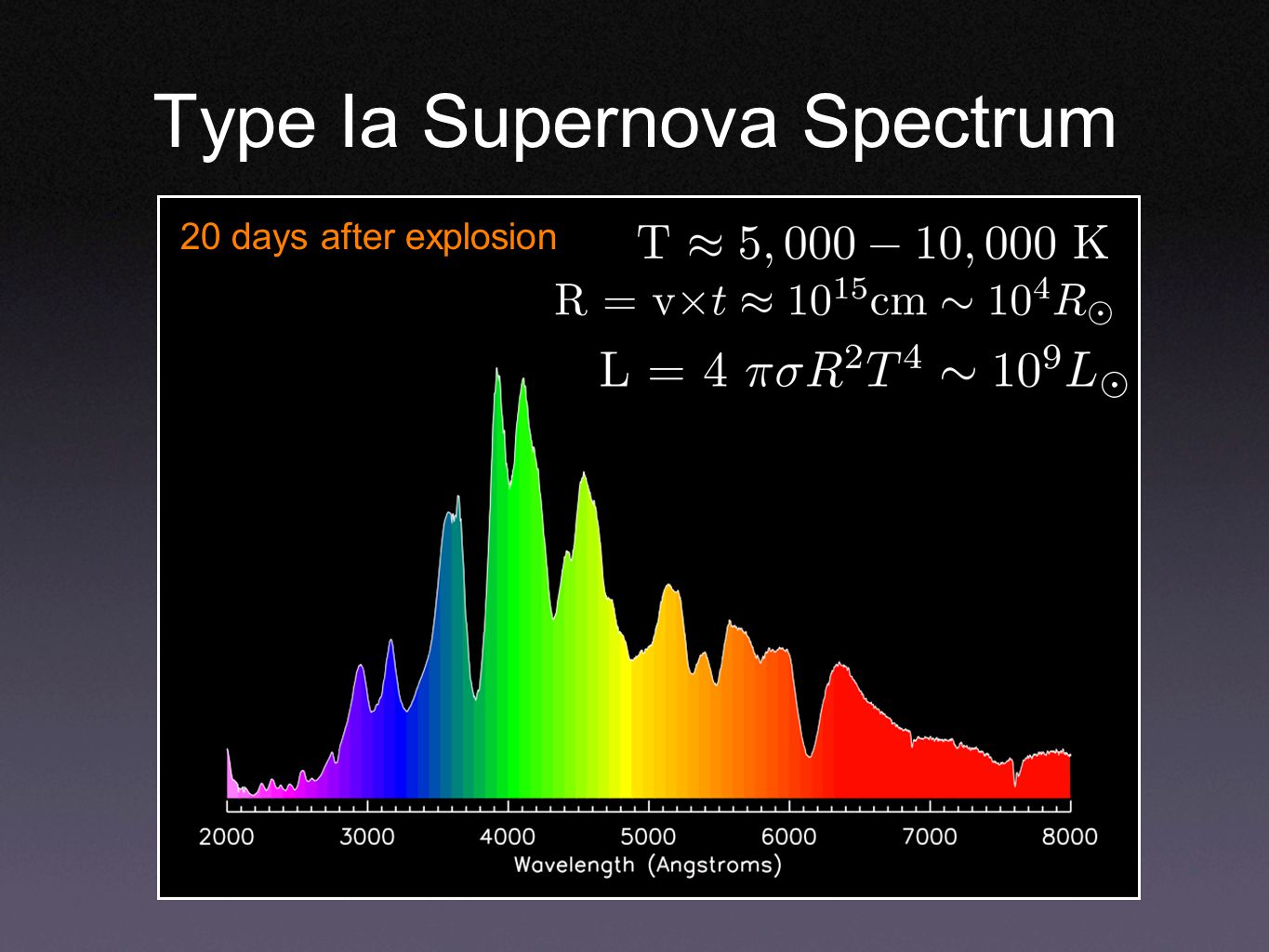 Type Ia Supernova Spectrum

20 days after explosion

$\mathrm{T} \approx 5,000 - 10,000\ \mathrm{K}$

$\mathrm{R} = \mathrm{v} \times t \approx 10^{15}\mathrm{cm} \sim 10^4 R_\odot$

$\mathrm{L} = 4\ \pi\sigma R^2 T^4 \sim 10^9 L_\odot$

2000 3000 4000 5000 6000 7000 8000

Wavelength (Angstroms)